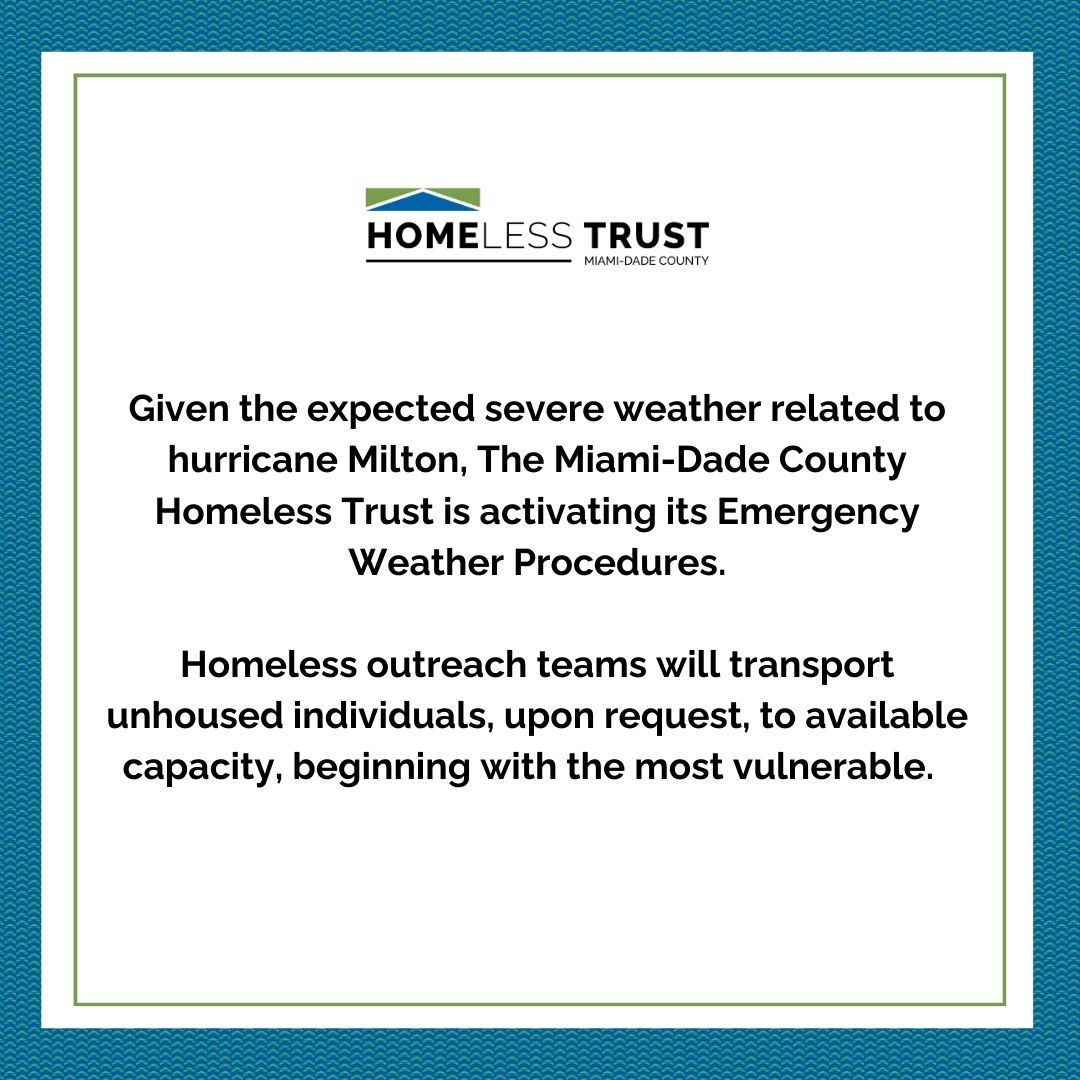 HOMELESS TRUST
MIAMI-DADE COUNTY

Given the expected severe weather related to hurricane Milton, The Miami-Dade County Homeless Trust is activating its Emergency Weather Procedures.

Homeless outreach teams will transport unhoused individuals, upon request, to available capacity, beginning with the most vulnerable.